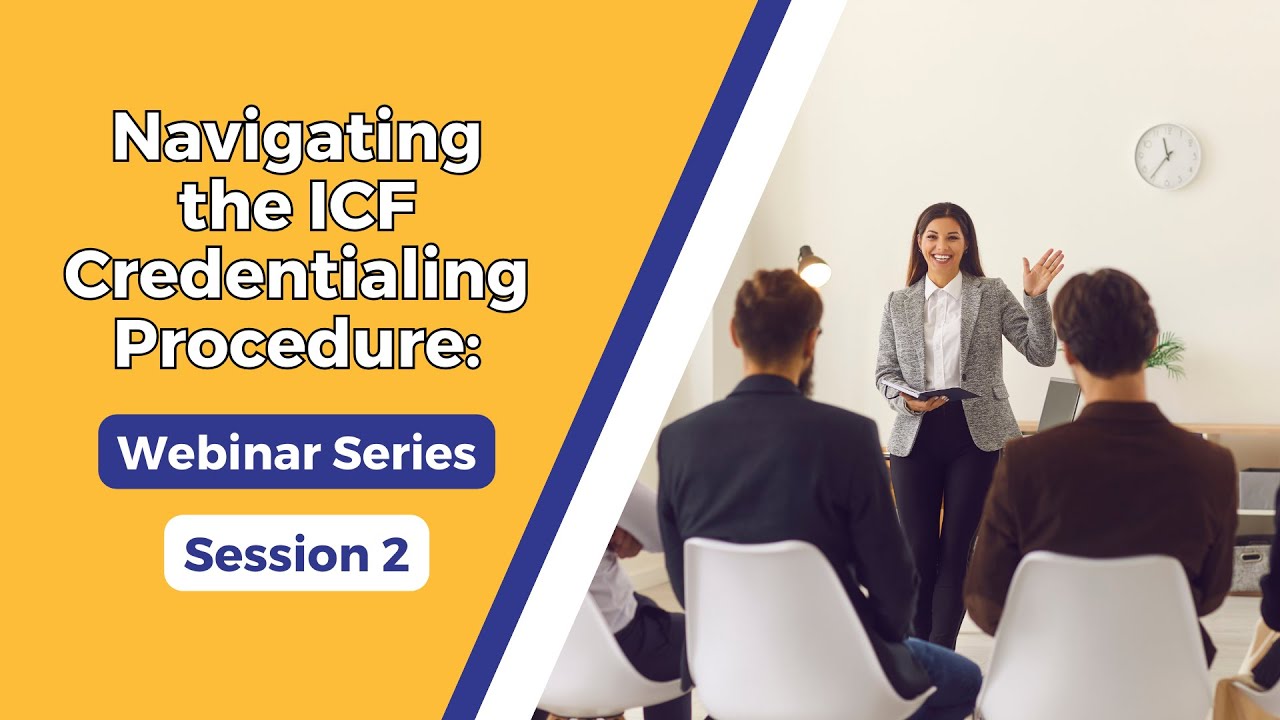 Navigating the ICF Credentialing Procedure:

Webinar Series

Session 2